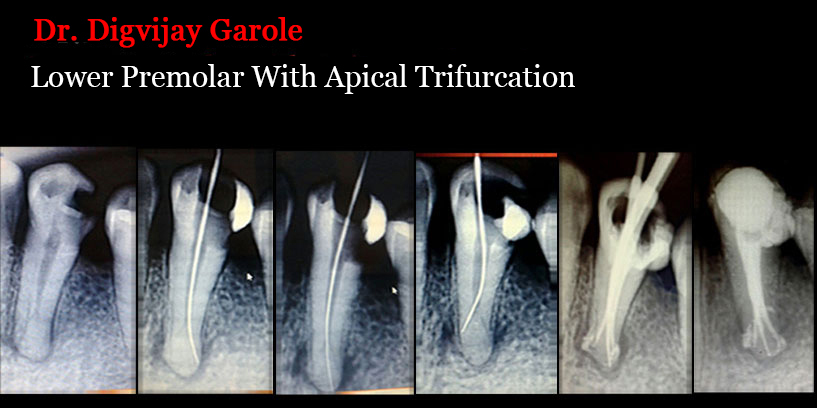 Dr. Digvijay Garole
Lower Premolar With Apical Trifurcation